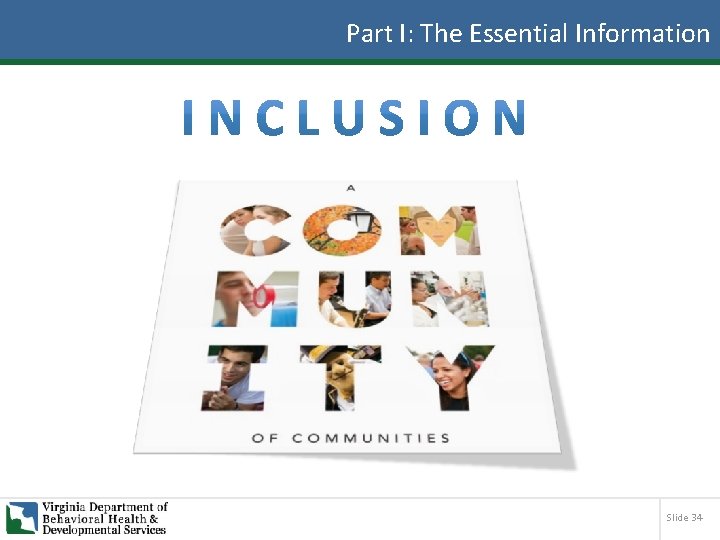 Part I: The Essential Information

INCLUSION

A
COM
MUN
ITY
OF COMMUNITIES

Virginia Department of Behavioral Health & Developmental Services

Slide 34